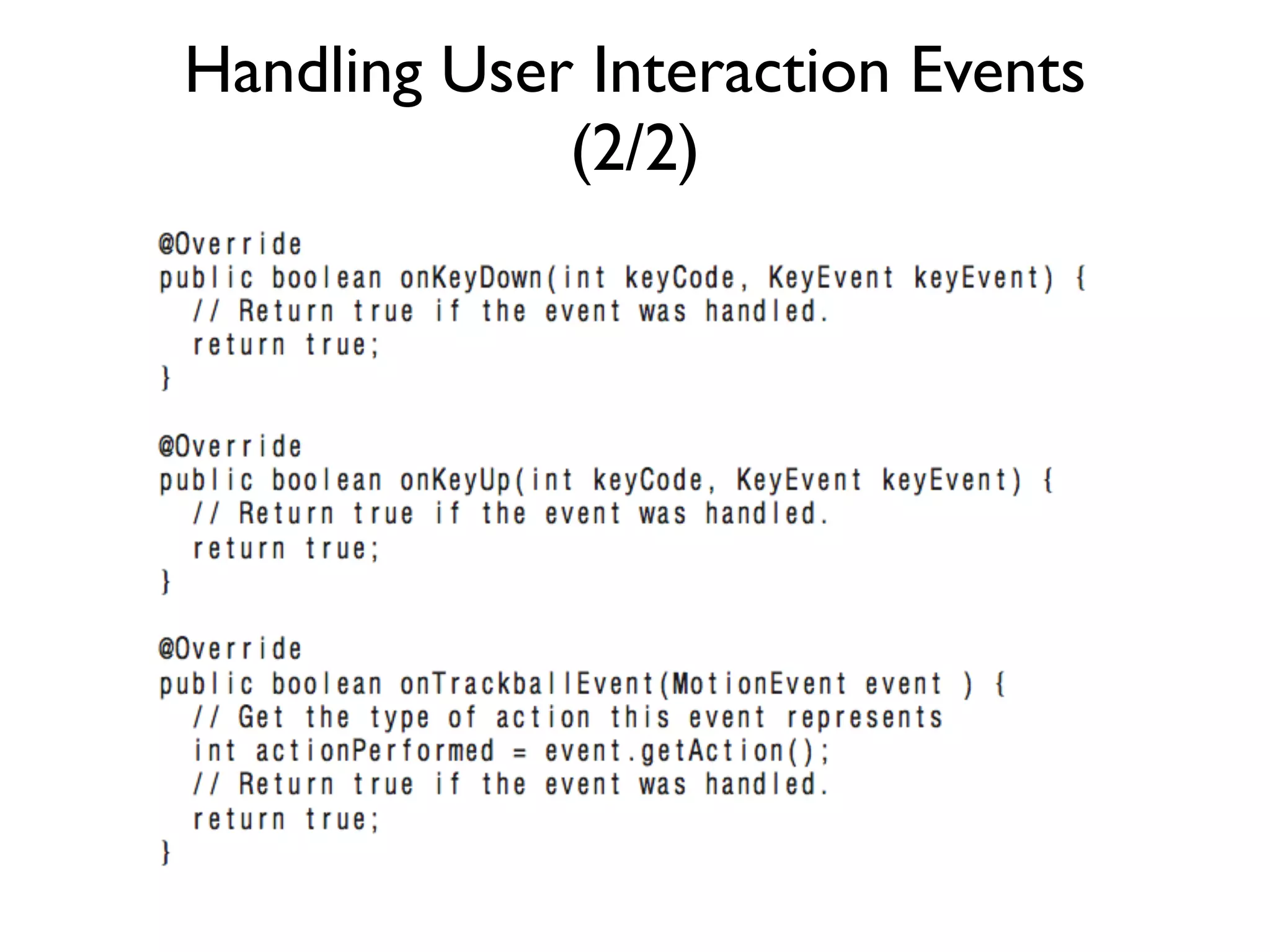 Handling User Interaction Events (2/2)

@Override
public boolean onKeyDown(int keyCode, KeyEvent keyEvent) {
  // Return true if the event was handled.
  return true;
}

@Override
public boolean onKeyUp(int keyCode, KeyEvent keyEvent) {
  // Return true if the event was handled.
  return true;
}

@Override
public boolean onTrackballEvent(MotionEvent event ) {
  // Get the type of action this event represents
  int actionPerformed = event.getAction();
  // Return true if the event was handled.
  return true;
}